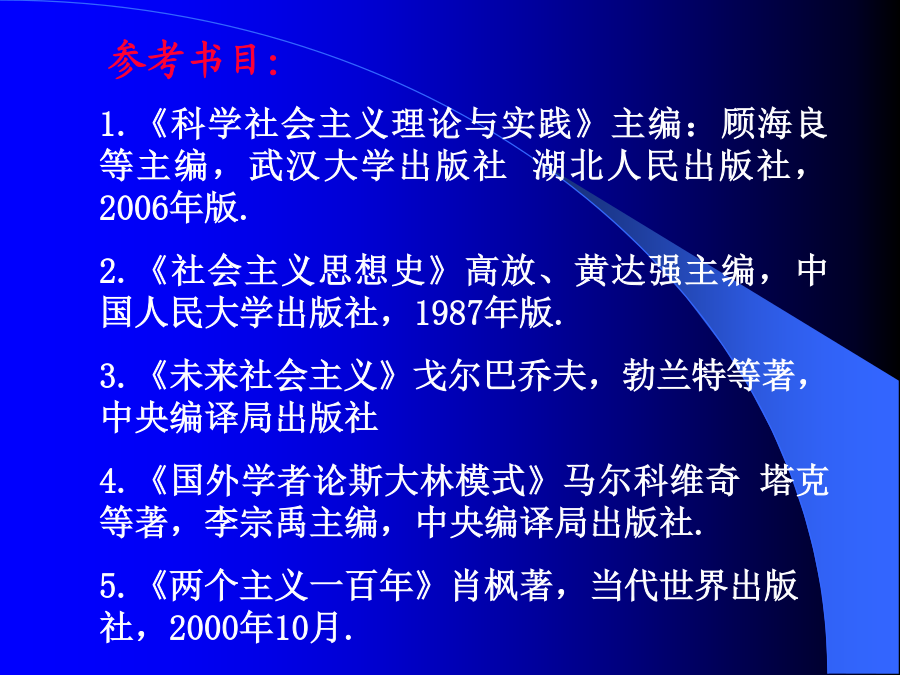 参考书目:

1.《科学社会主义理论与实践》主编：顾海良等主编，武汉大学出版社 湖北人民出版社，2006年版.

2.《社会主义思想史》高放、黄达强主编，中国人民大学出版社，1987年版.

3.《未来社会主义》戈尔巴乔夫，勃兰特等著，中央编译局出版社

4.《国外学者论斯大林模式》马尔科维奇 塔克等著，李宗禹主编，中央编译局出版社.

5.《两个主义一百年》肖枫著，当代世界出版社，2000年10月.